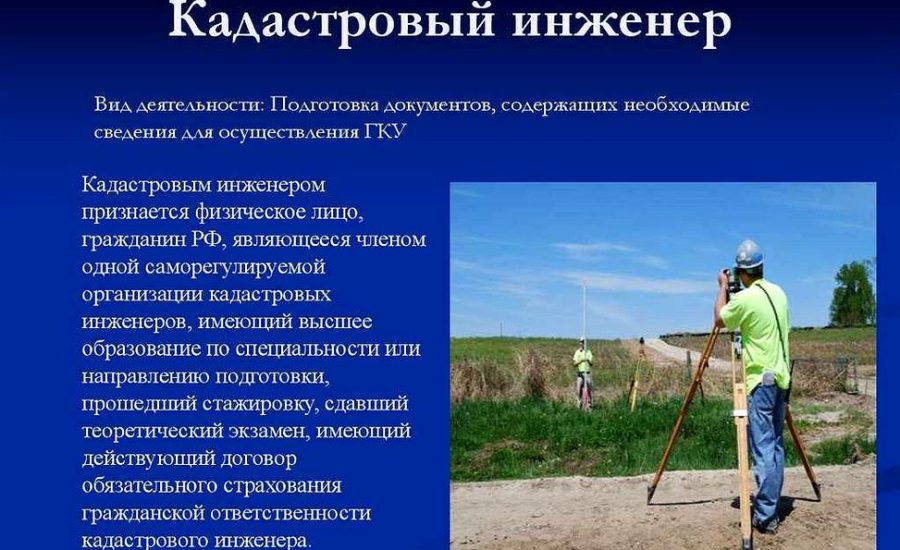 Кадастровый инженер

Вид деятельности: Подготовка документов, содержащих необходимые сведения для осуществления ГКУ

Кадастровым инженером признается физическое лицо, гражданин РФ, являющееся членом одной саморегулируемой организации кадастровых инженеров, имеющий высшее образование по специальности или направлению подготовки, прошедший стажировку, сдавший теоретический экзамен, имеющий действующий договор обязательного страхования гражданской ответственности кадастрового инженера.